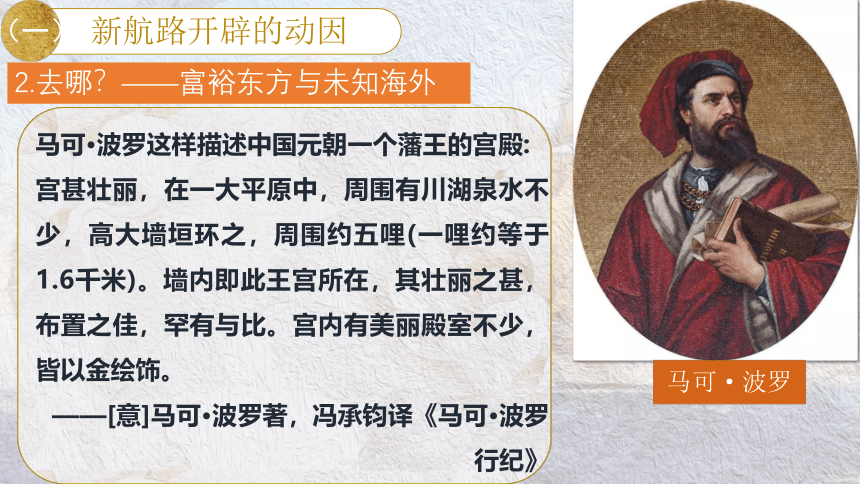 （一） 新航路开辟的动因

2.去哪？——富裕东方与未知海外

马可•波罗这样描述中国元朝一个藩王的宫殿：宫甚壮丽，在一大平原中，周围有川湖泉水不少，高大墙垣环之，周围约五哩(一哩约等于1.6千米)。墙内即此王宫所在，其壮丽之甚，布置之佳，罕有与比。宫内有美丽殿室不少，皆以金绘饰。

——[意]马可•波罗著，冯承钧译《马可•波罗行纪》

马可 • 波罗